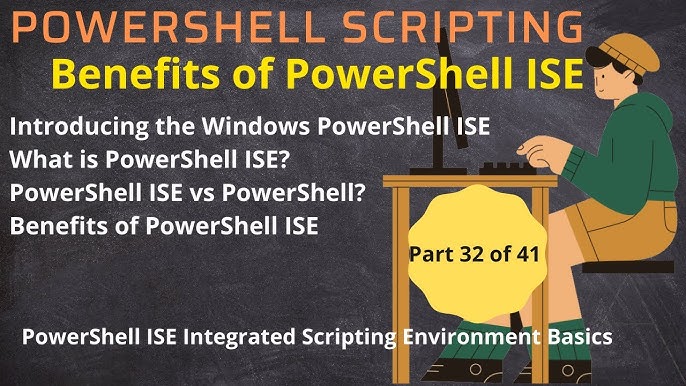 POWERSHELL SCRIPTING

Benefits of PowerShell ISE

Introducing the Windows PowerShell ISE
What is PowerShell ISE?
PowerShell ISE vs PowerShell?
Benefits of PowerShell ISE

Part 32 of 41

PowerShell ISE Integrated Scripting Environment Basics